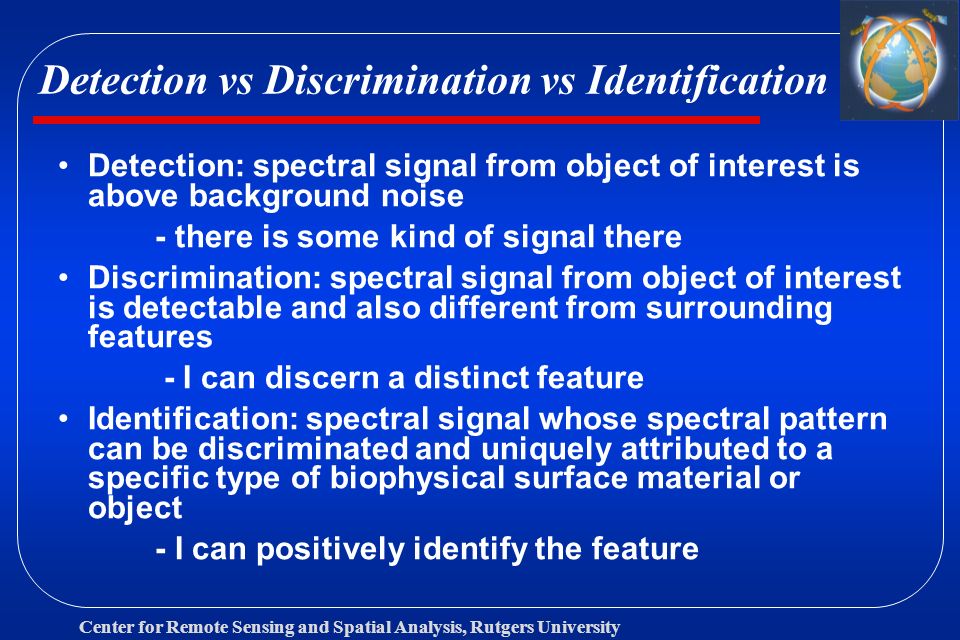 Detection vs Discrimination vs Identification

• Detection: spectral signal from object of interest is above background noise

- there is some kind of signal there

• Discrimination: spectral signal from object of interest is detectable and also different from surrounding features

- I can discern a distinct feature

• Identification: spectral signal whose spectral pattern can be discriminated and uniquely attributed to a specific type of biophysical surface material or object

- I can positively identify the feature

Center for Remote Sensing and Spatial Analysis, Rutgers University